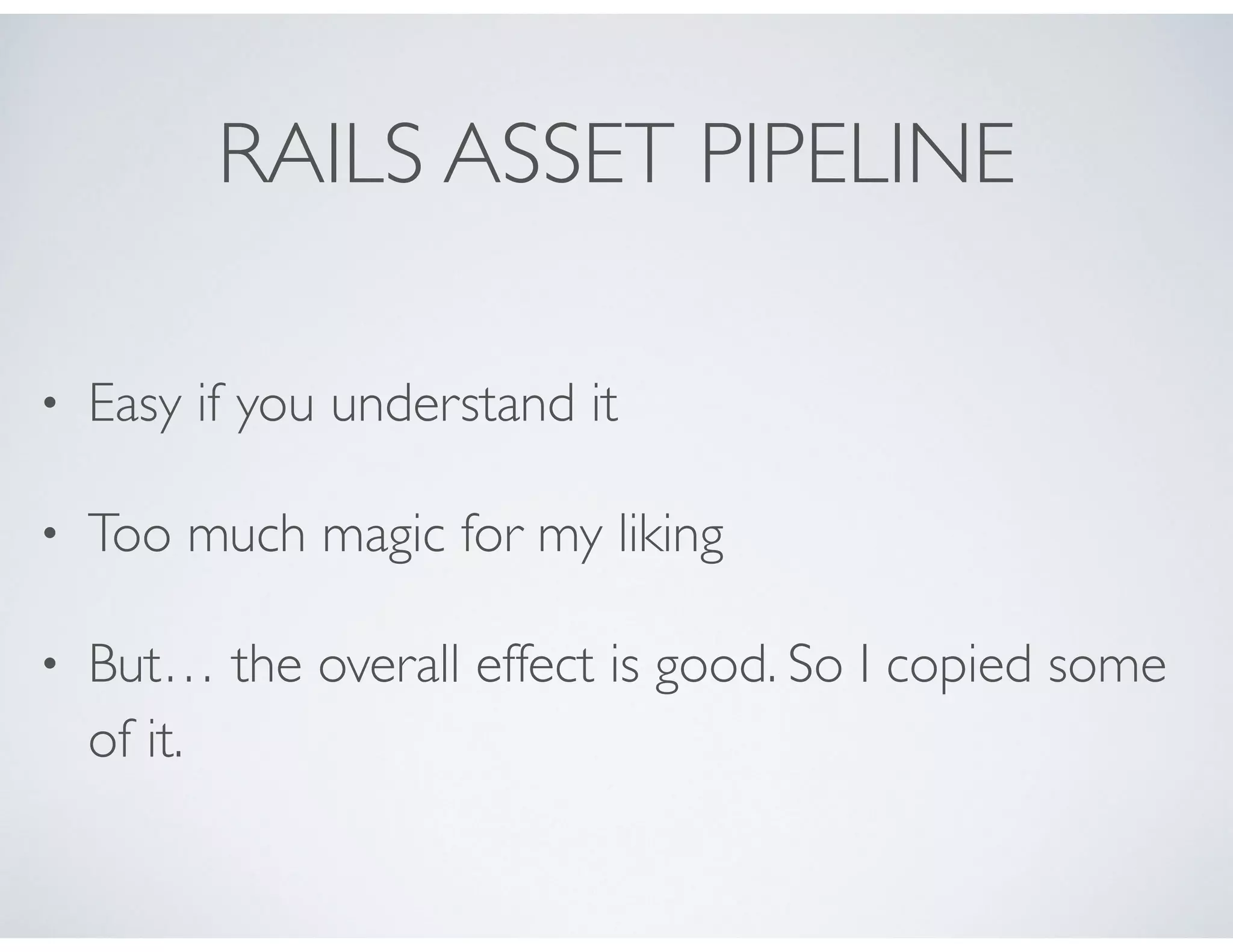 RAILS ASSET PIPELINE

• Easy if you understand it

• Too much magic for my liking

• But… the overall effect is good. So I copied some of it.